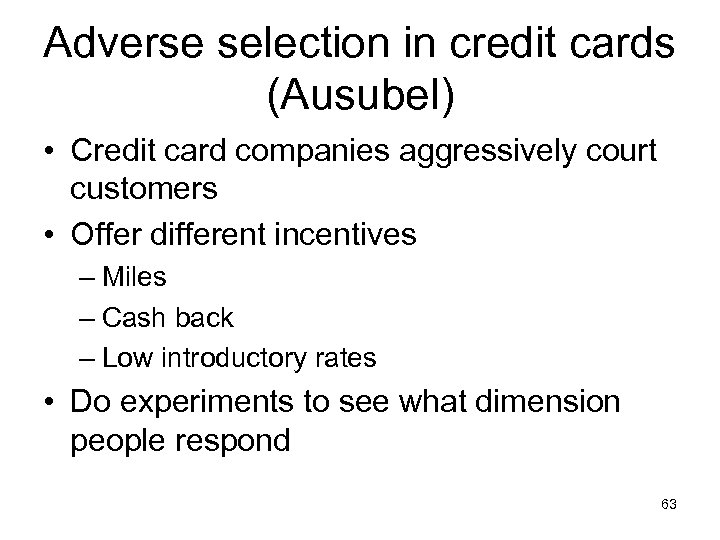 Adverse selection in credit cards (Ausubel)

• Credit card companies aggressively court customers

• Offer different incentives

– Miles

– Cash back

– Low introductory rates

• Do experiments to see what dimension people respond

63